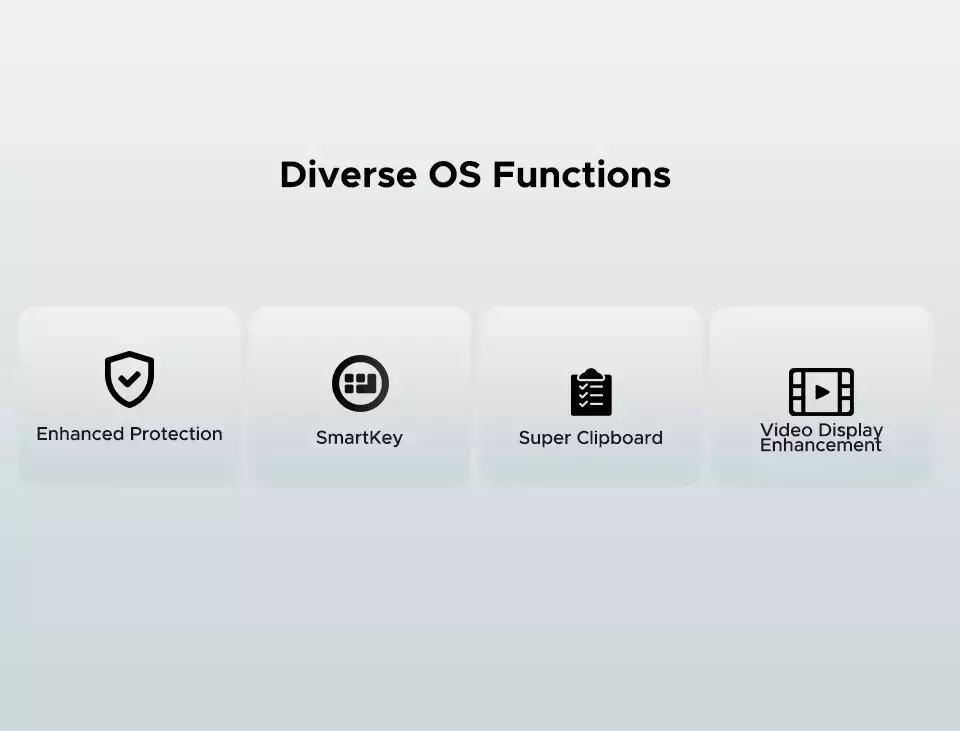 Diverse OS Functions

Enhanced Protection

SmartKey

Super Clipboard

Video Display Enhancement